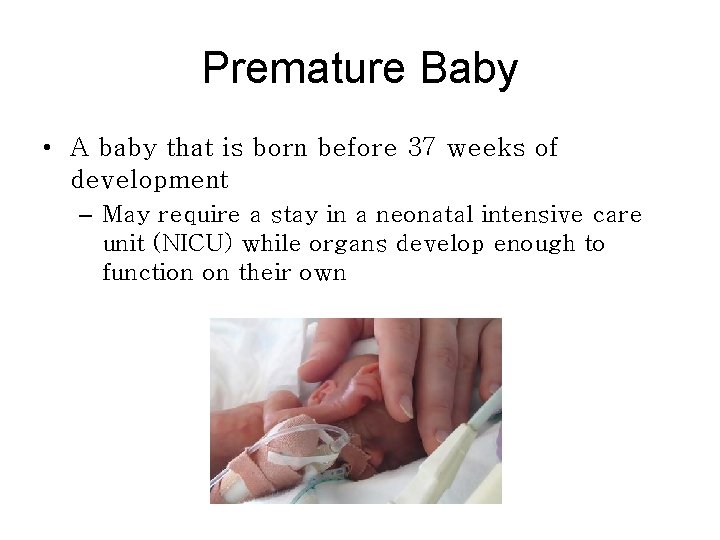 Premature Baby

• A baby that is born before 37 weeks of development
– May require a stay in a neonatal intensive care unit (NICU) while organs develop enough to function on their own